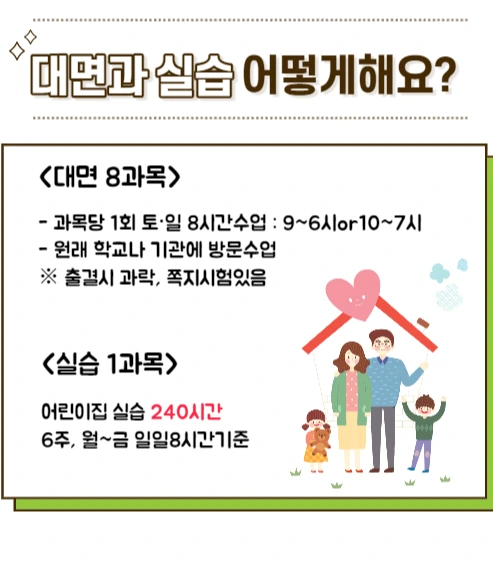 대면과 실습 어떻게해요?

<대면 8과목>

- 과목당 1회 토·일 8시간수업 : 9~6시or10~7시
- 원래 학교나 기관에 방문수업
※ 출결시 과락, 쪽지시험있음

<실습 1과목>

어린이집 실습 240시간
6주, 월~금 일일8시간기준